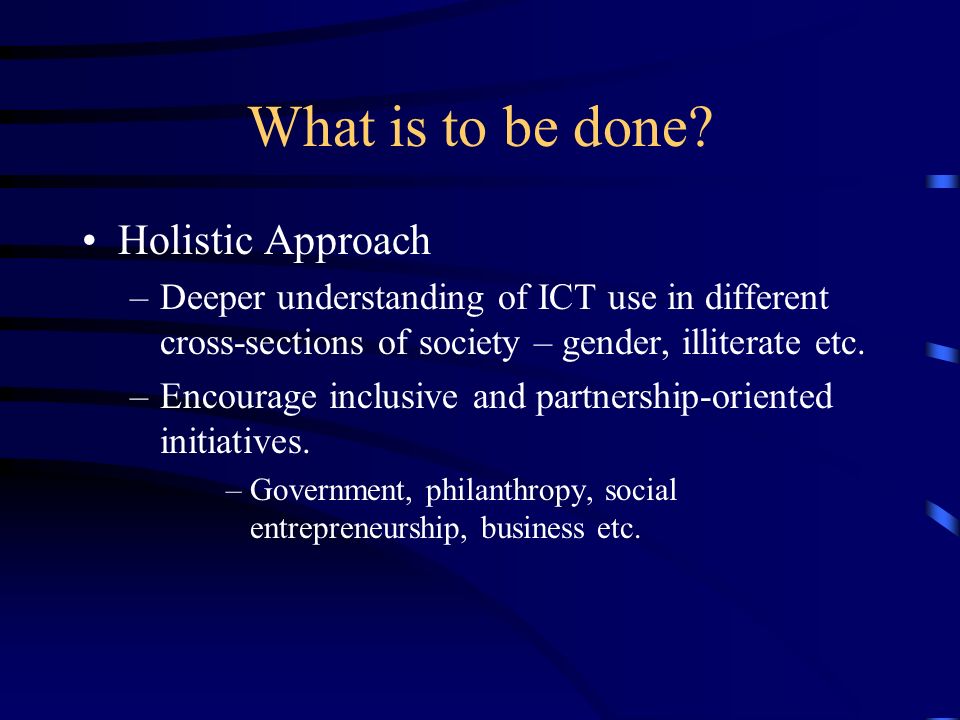 What is to be done?

• Holistic Approach

– Deeper understanding of ICT use in different cross-sections of society – gender, illiterate etc.

– Encourage inclusive and partnership-oriented initiatives.

– Government, philanthropy, social entrepreneurship, business etc.